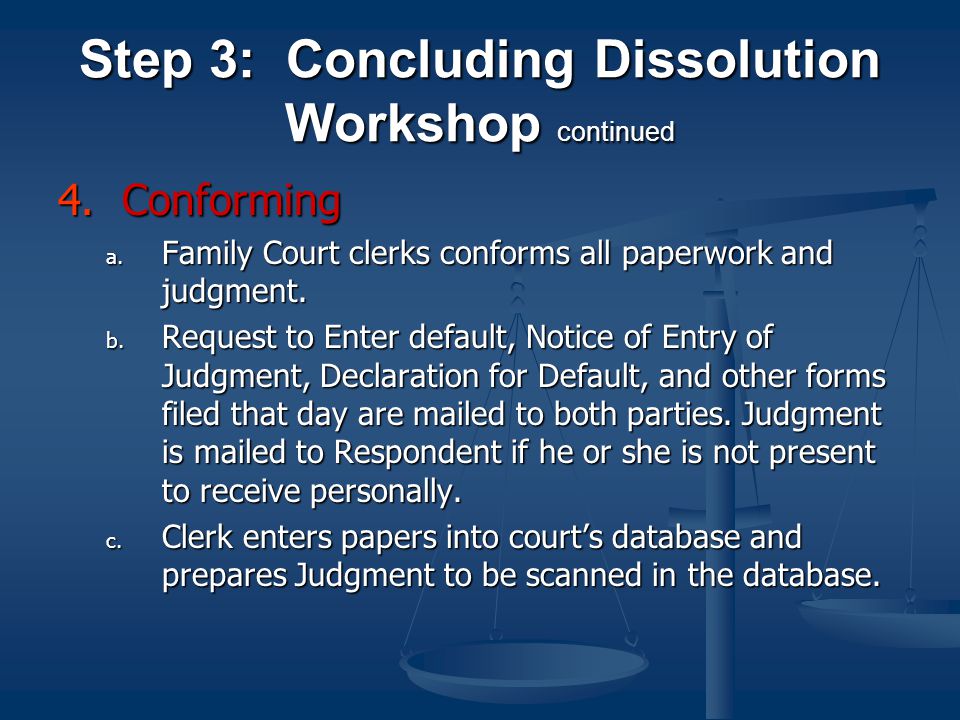 Step 3: Concluding Dissolution Workshop continued

4. Conforming

a. Family Court clerks conforms all paperwork and judgment.

b. Request to Enter default, Notice of Entry of Judgment, Declaration for Default, and other forms filed that day are mailed to both parties. Judgment is mailed to Respondent if he or she is not present to receive personally.

c. Clerk enters papers into court's database and prepares Judgment to be scanned in the database.